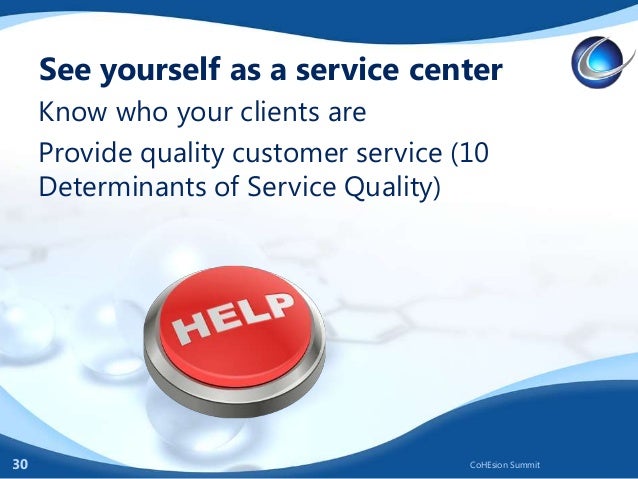 See yourself as a service center

Know who your clients are

Provide quality customer service (10 Determinants of Service Quality)

HELP

30

CoHEsion Summit